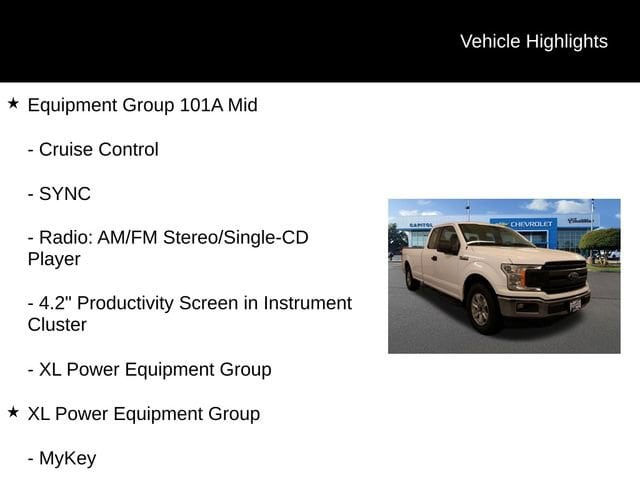 Vehicle Highlights

★ Equipment Group 101A Mid

- Cruise Control

- SYNC

- Radio: AM/FM Stereo/Single-CD Player

- 4.2" Productivity Screen in Instrument Cluster

- XL Power Equipment Group

★ XL Power Equipment Group

- MyKey

CAPITOL CHEVROLET Cadillac